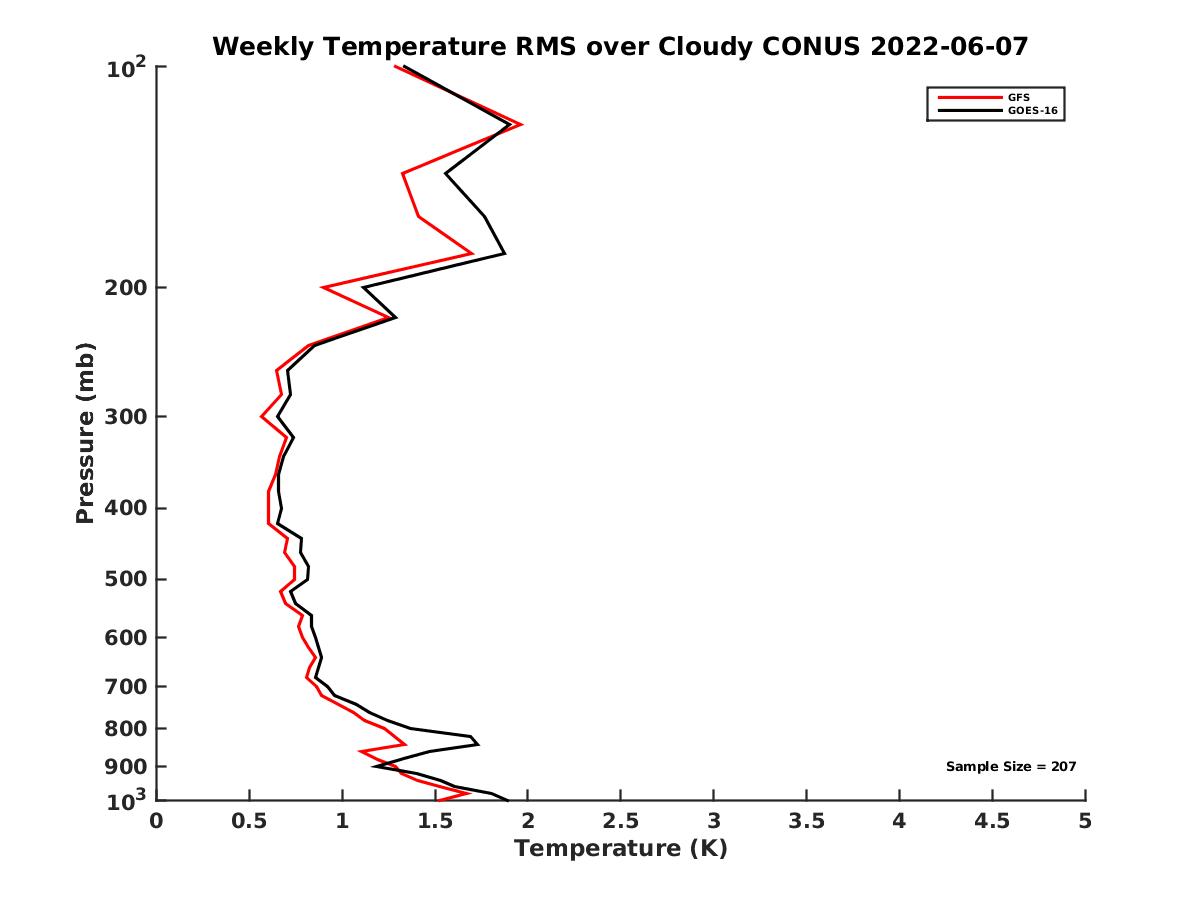 Weekly Temperature RMS over Cloudy CONUS 2022-06-07

GFS
GOES-16

Pressure (mb)

$10^2$
200
300
400
500
600
700
800
900
$10^3$

Sample Size = 207

0
0.5
1
1.5
2
2.5
3
3.5
4
4.5
5

Temperature (K)